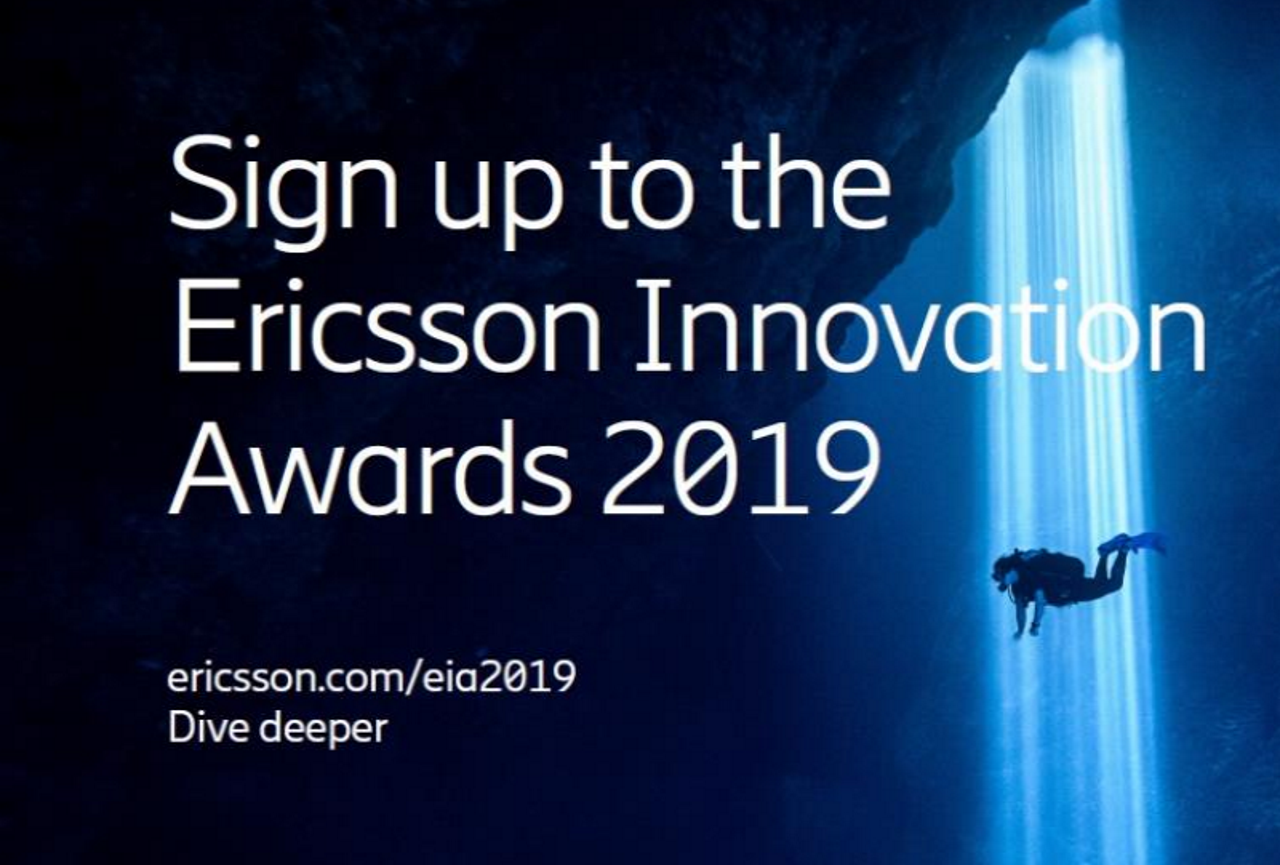 Sign up to the Ericsson Innovation Awards 2019

ericsson.com/eia2019
Dive deeper